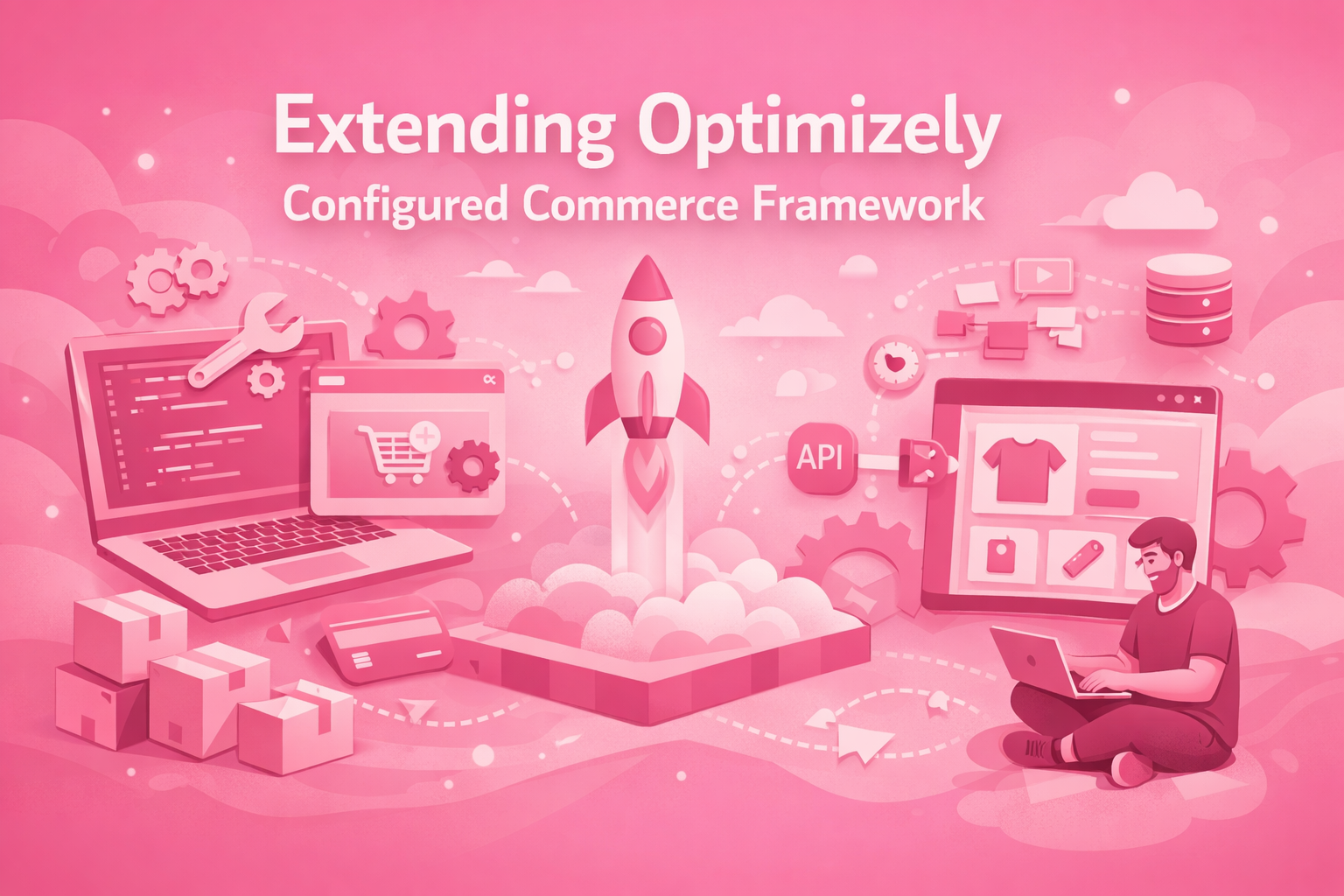 Extending Optimizely
Configured Commerce Framework

API